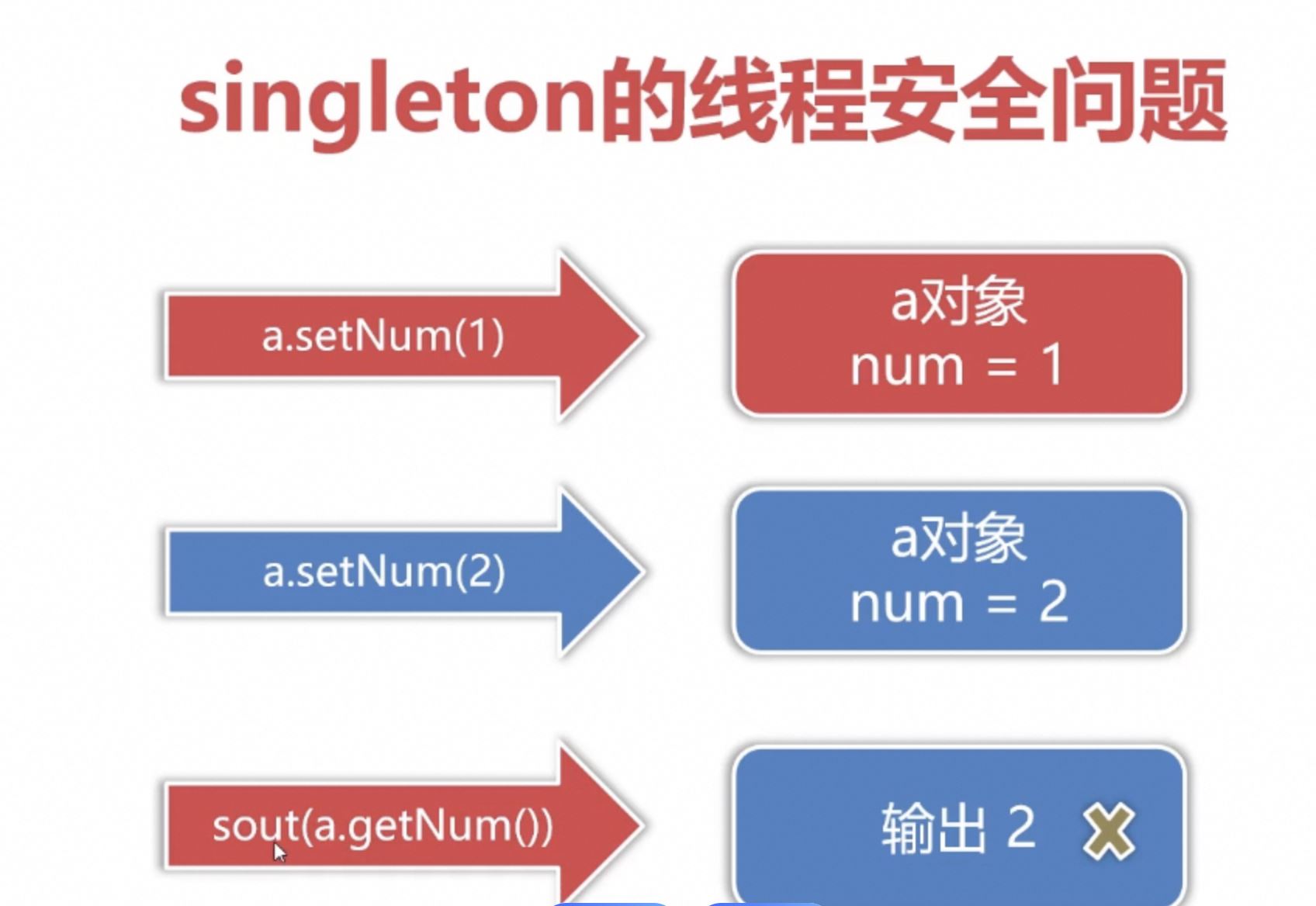 singleton的线程安全问题

a.setNum(1)

a对象
num = 1

a.setNum(2)

a对象
num = 2

sout(a.getNum())

输出 2